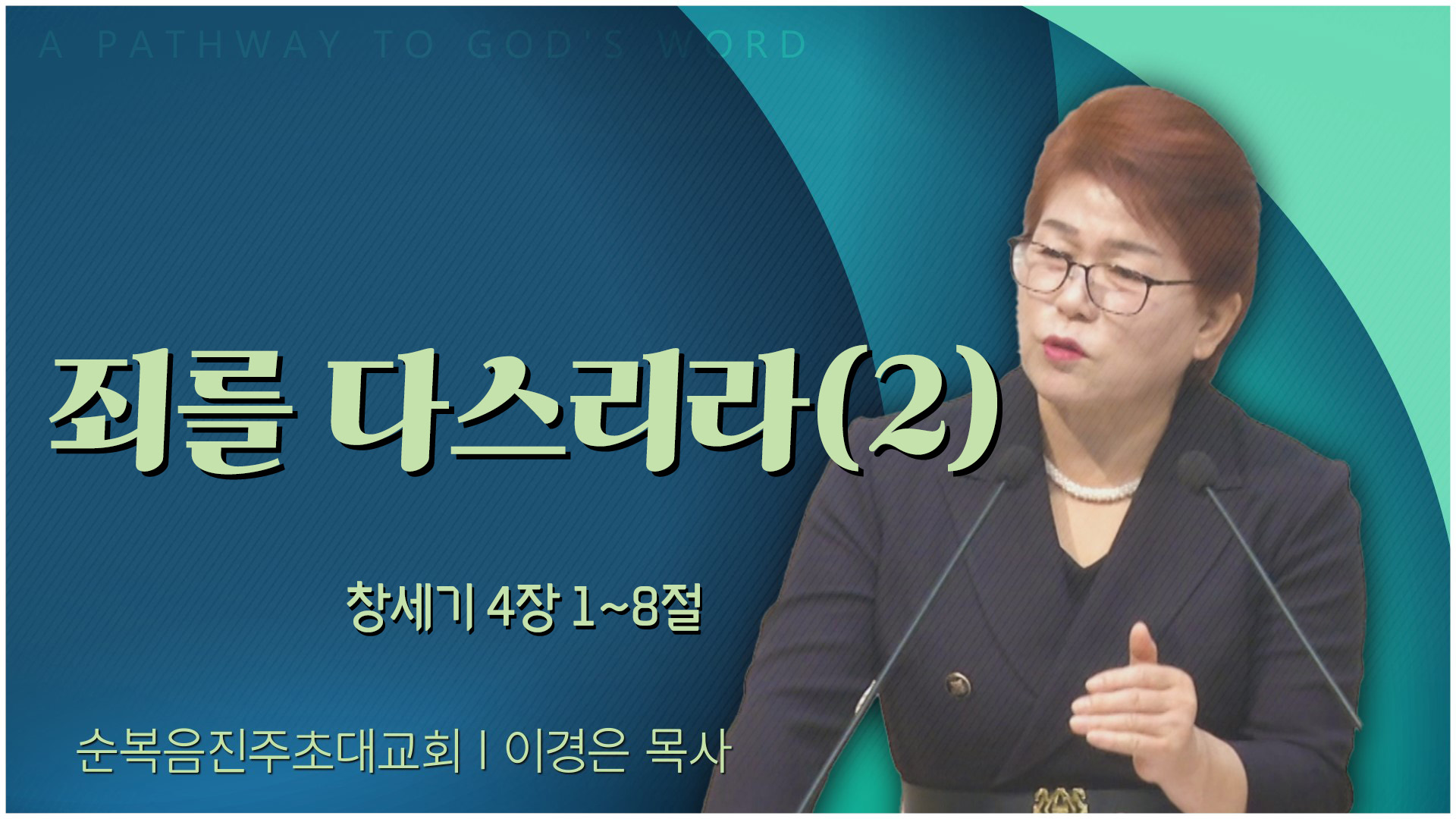 A PATHWAY TO GOD'S WORD

죄를 다스리라(2)

창세기 4장 1~8절

순복음진주초대교회 | 이경은 목사